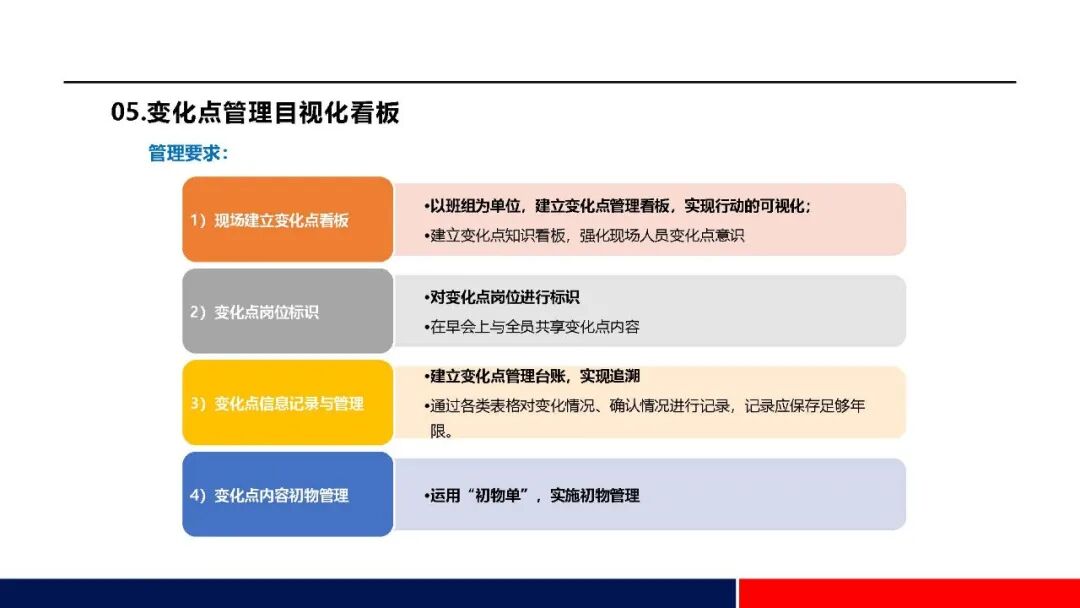 05.变化点管理目视化看板

管理要求：

1）现场建立变化点看板

•以班组为单位，建立变化点管理看板，实现行动的可视化；
•建立变化点知识看板，强化现场人员变化点意识

2）变化点岗位标识

•对变化点岗位进行标识
•在早会上与全员共享变化点内容

3）变化点信息记录与管理

•建立变化点管理台账，实现追溯
•通过各类表格对变化情况、确认情况进行记录，记录应保存足够年限。

4）变化点内容初物管理

•运用“初物单”，实施初物管理